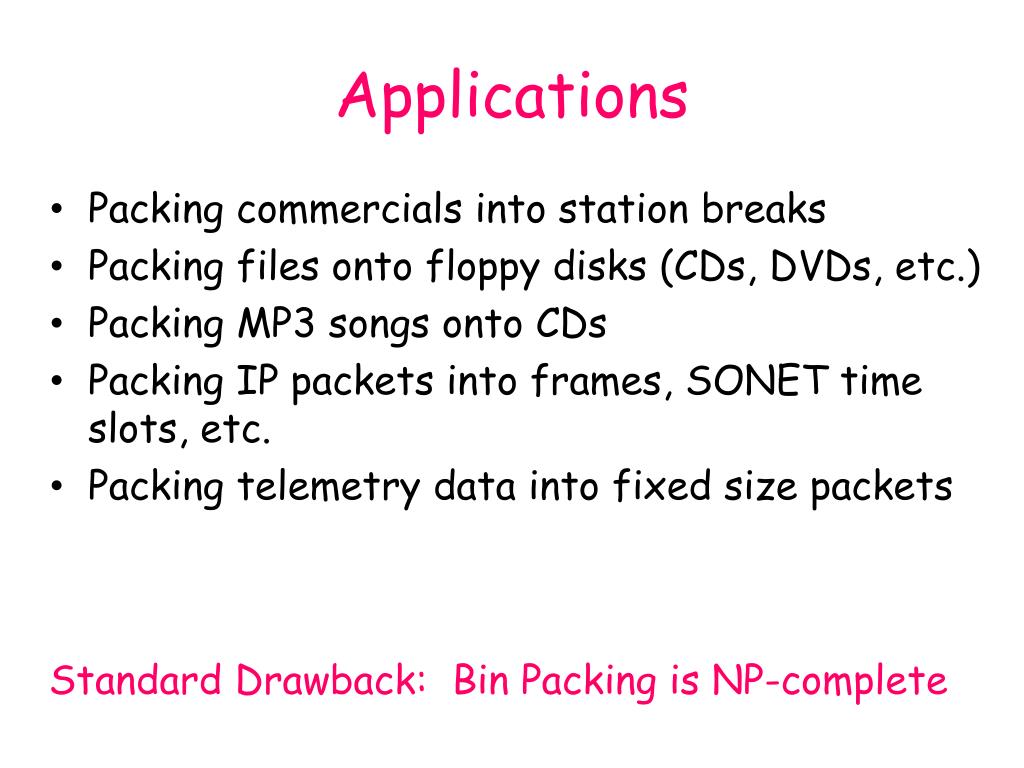 Applications

• Packing commercials into station breaks
• Packing files onto floppy disks (CDs, DVDs, etc.)
• Packing MP3 songs onto CDs
• Packing IP packets into frames, SONET time slots, etc.
• Packing telemetry data into fixed size packets

Standard Drawback: Bin Packing is NP-complete